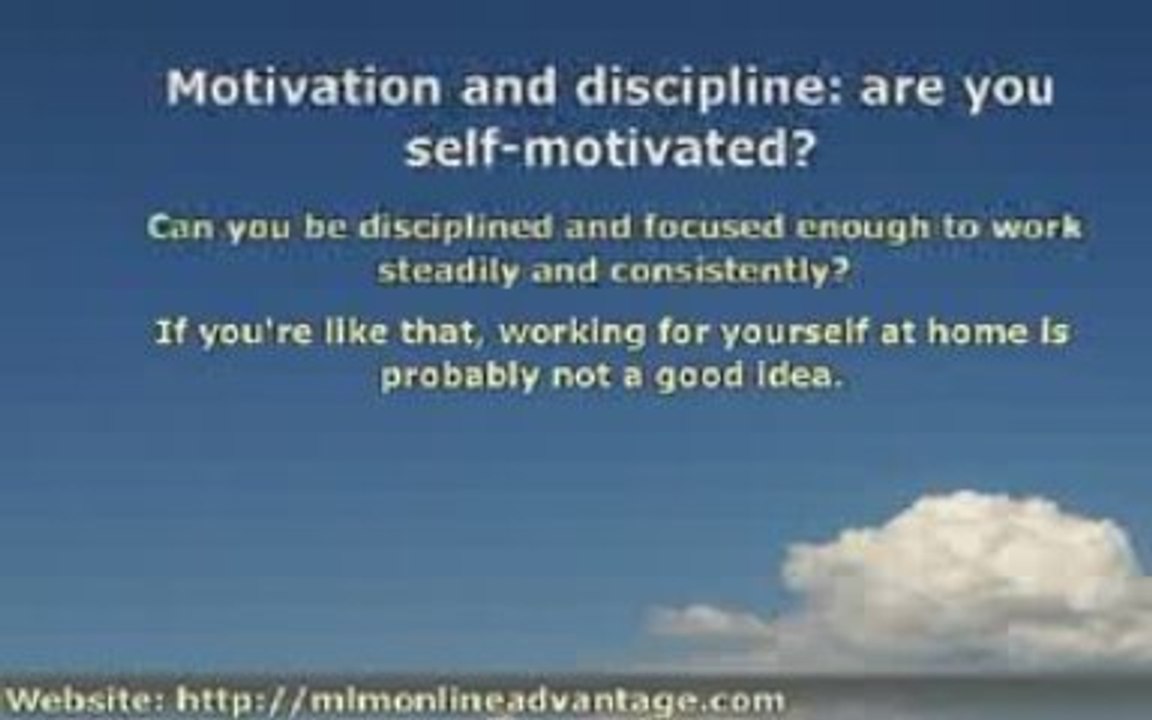 Motivation and discipline: are you self-motivated?

Can you be disciplined and focused enough to work steadily and consistently?

If you're like that, working for yourself at home is probably not a good idea.

Website: http://mlmonlineadvantage.com